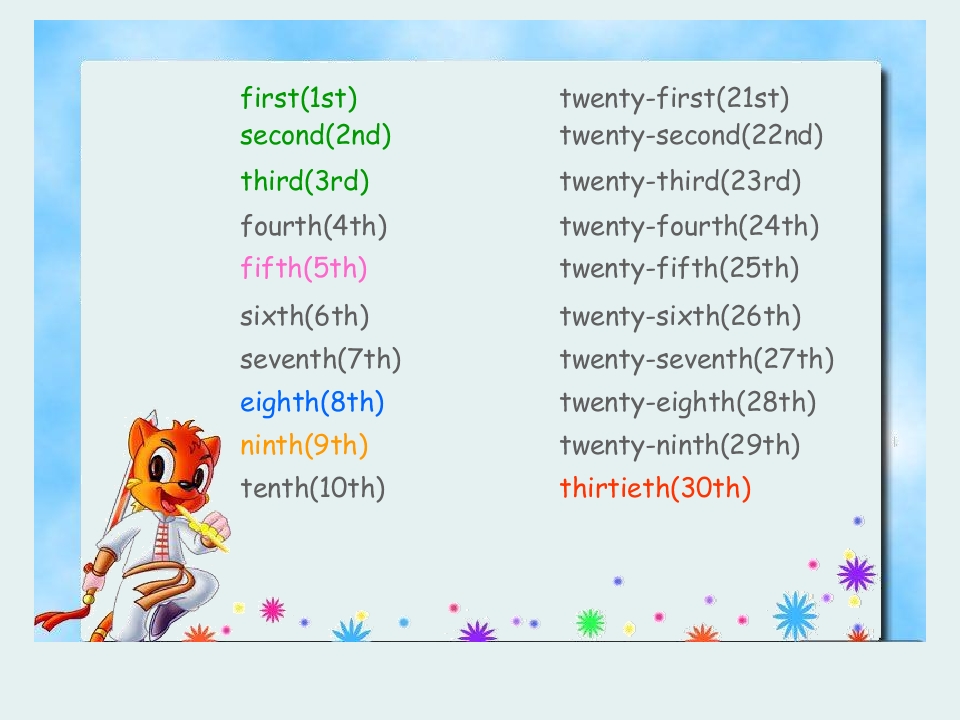 first(1st)
second(2nd)
third(3rd)
fourth(4th)
fifth(5th)
sixth(6th)
seventh(7th)
eighth(8th)
ninth(9th)
tenth(10th)

twenty-first(21st)
twenty-second(22nd)
twenty-third(23rd)
twenty-fourth(24th)
twenty-fifth(25th)
twenty-sixth(26th)
twenty-seventh(27th)
twenty-eighth(28th)
twenty-ninth(29th)
thirtieth(30th)